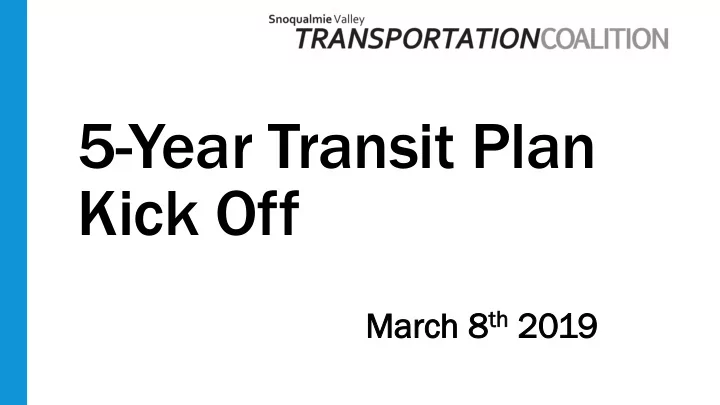 Snoqualmie Valley
TRANSPORTATIONCOALITION

5-Year Transit Plan Kick Off

March 8th 2019